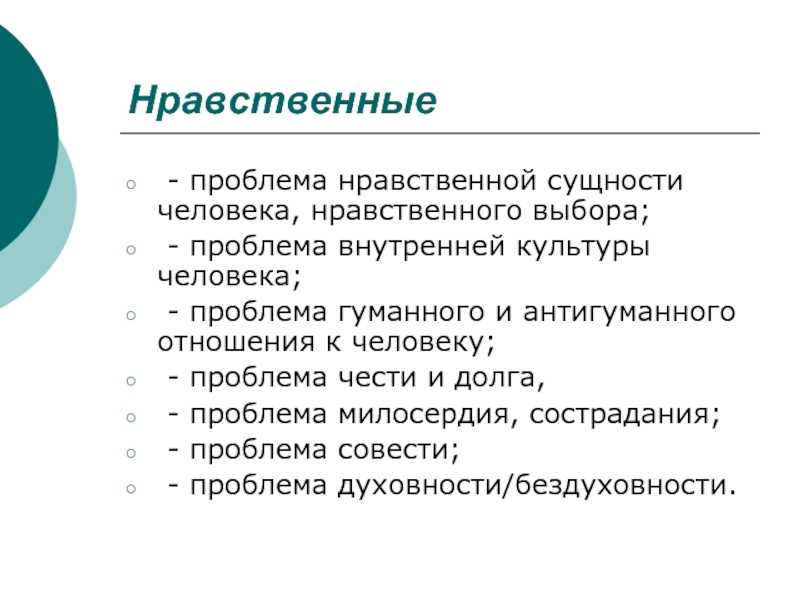 Нравственные

- проблема нравственной сущности человека, нравственного выбора;
- проблема внутренней культуры человека;
- проблема гуманного и антигуманного отношения к человеку;
- проблема чести и долга,
- проблема милосердия, сострадания;
- проблема совести;
- проблема духовности/бездуховности.